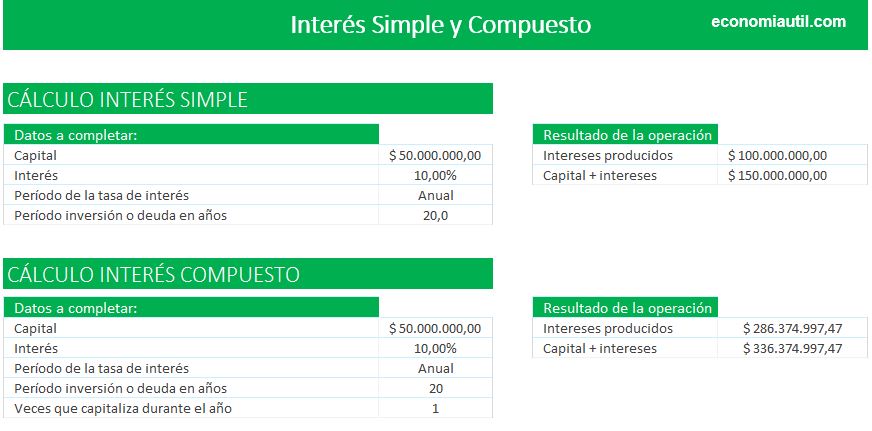 Interés Simple y Compuesto

economiautil.com

CÁLCULO INTERÉS SIMPLE

| Datos a completar: | |
|---|---|
| Capital | $ 50.000.000,00 |
| Interés | 10,00% |
| Período de la tasa de interés | Anual |
| Período inversión o deuda en años | 20,0 |

| Resultado de la operación | |
|---|---|
| Intereses producidos | $ 100.000.000,00 |
| Capital + intereses | $ 150.000.000,00 |

CÁLCULO INTERÉS COMPUESTO

| Datos a completar: | |
|---|---|
| Capital | $ 50.000.000,00 |
| Interés | 10,00% |
| Período de la tasa de interés | Anual |
| Período inversión o deuda en años | 20 |
| Veces que capitaliza durante el año | 1 |

| Resultado de la operación | |
|---|---|
| Intereses producidos | $ 286.374.997,47 |
| Capital + intereses | $ 336.374.997,47 |